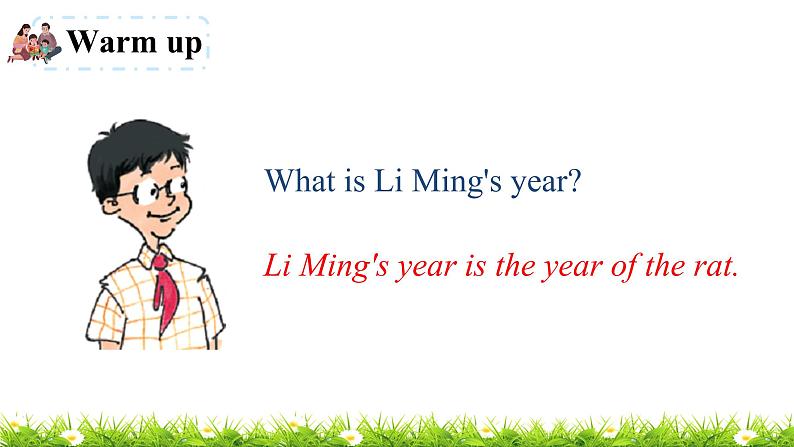 Warm up

What is Li Ming's year?

Li Ming's year is the year of the rat.